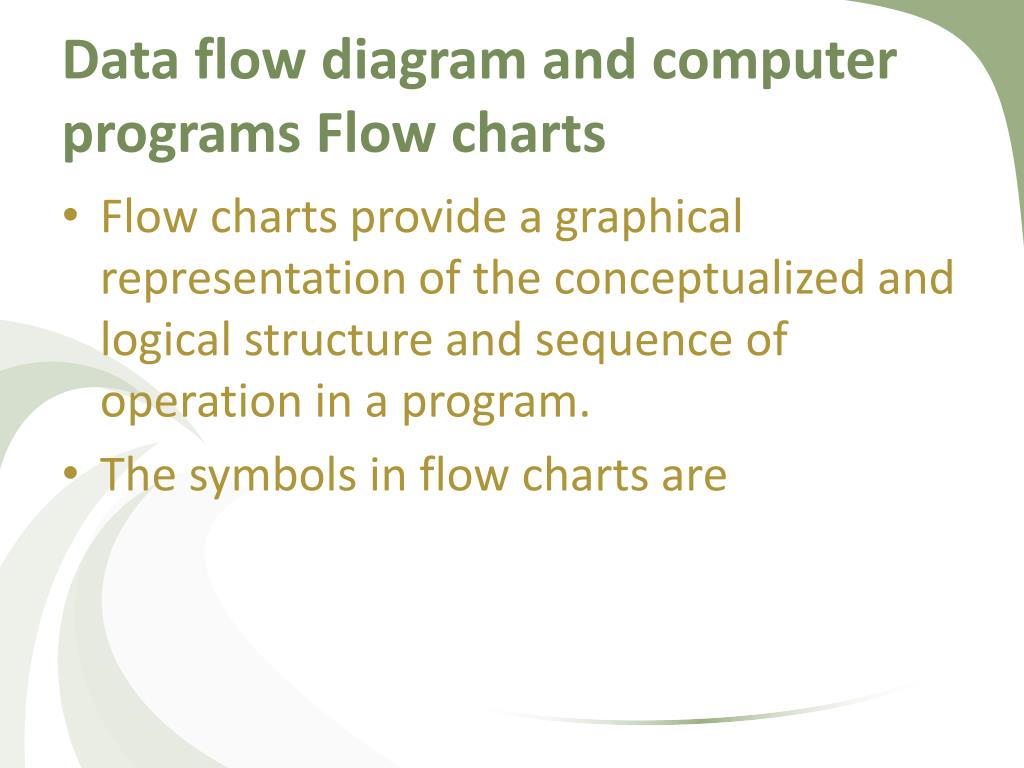 Data flow diagram and computer programs Flow charts

• Flow charts provide a graphical representation of the conceptualized and logical structure and sequence of operation in a program.
• The symbols in flow charts are